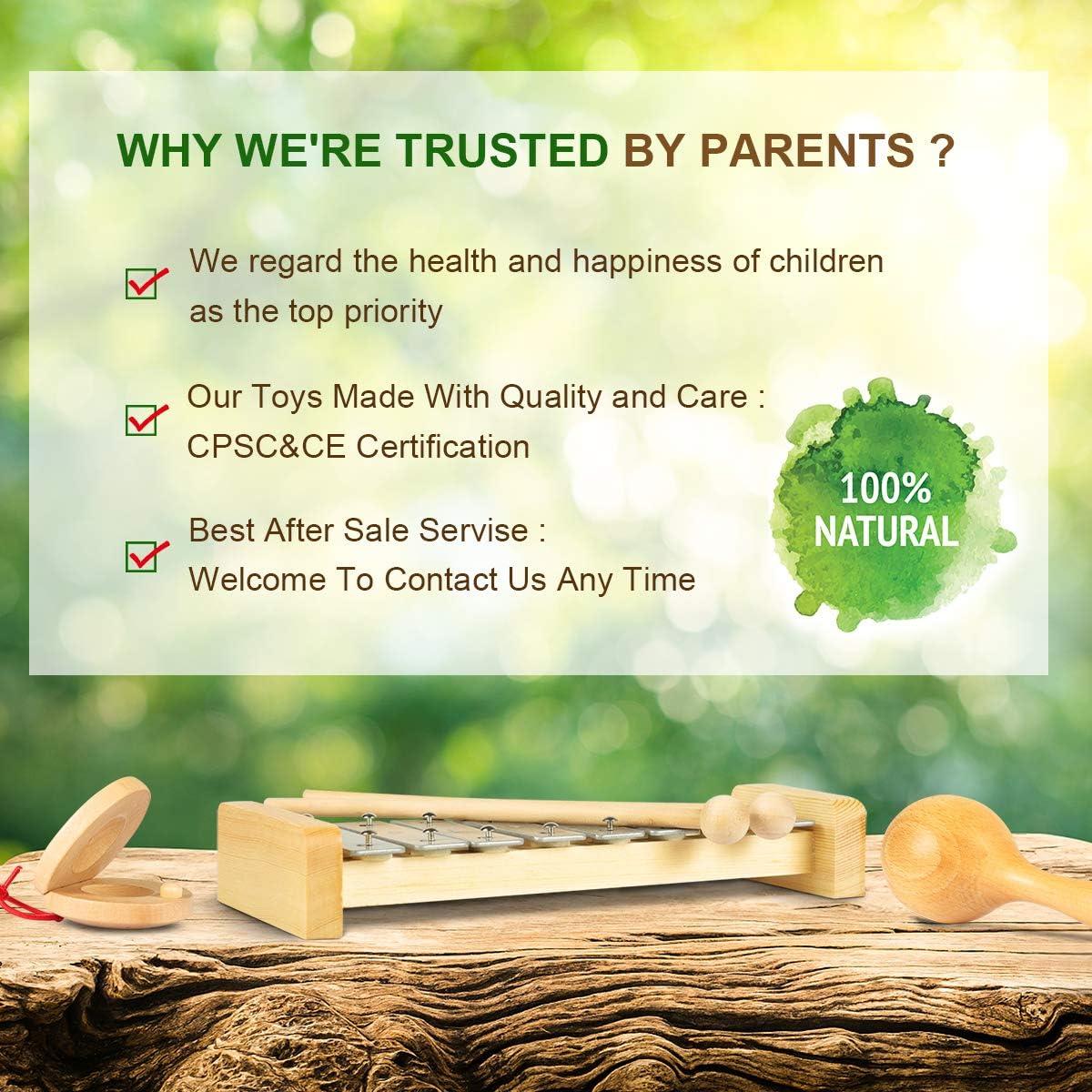 WHY WE'RE TRUSTED BY PARENTS ?

We regard the health and happiness of children as the top priority

Our Toys Made With Quality and Care : CPSC&CE Certification

Best After Sale Servise : Welcome To Contact Us Any Time

100% NATURAL